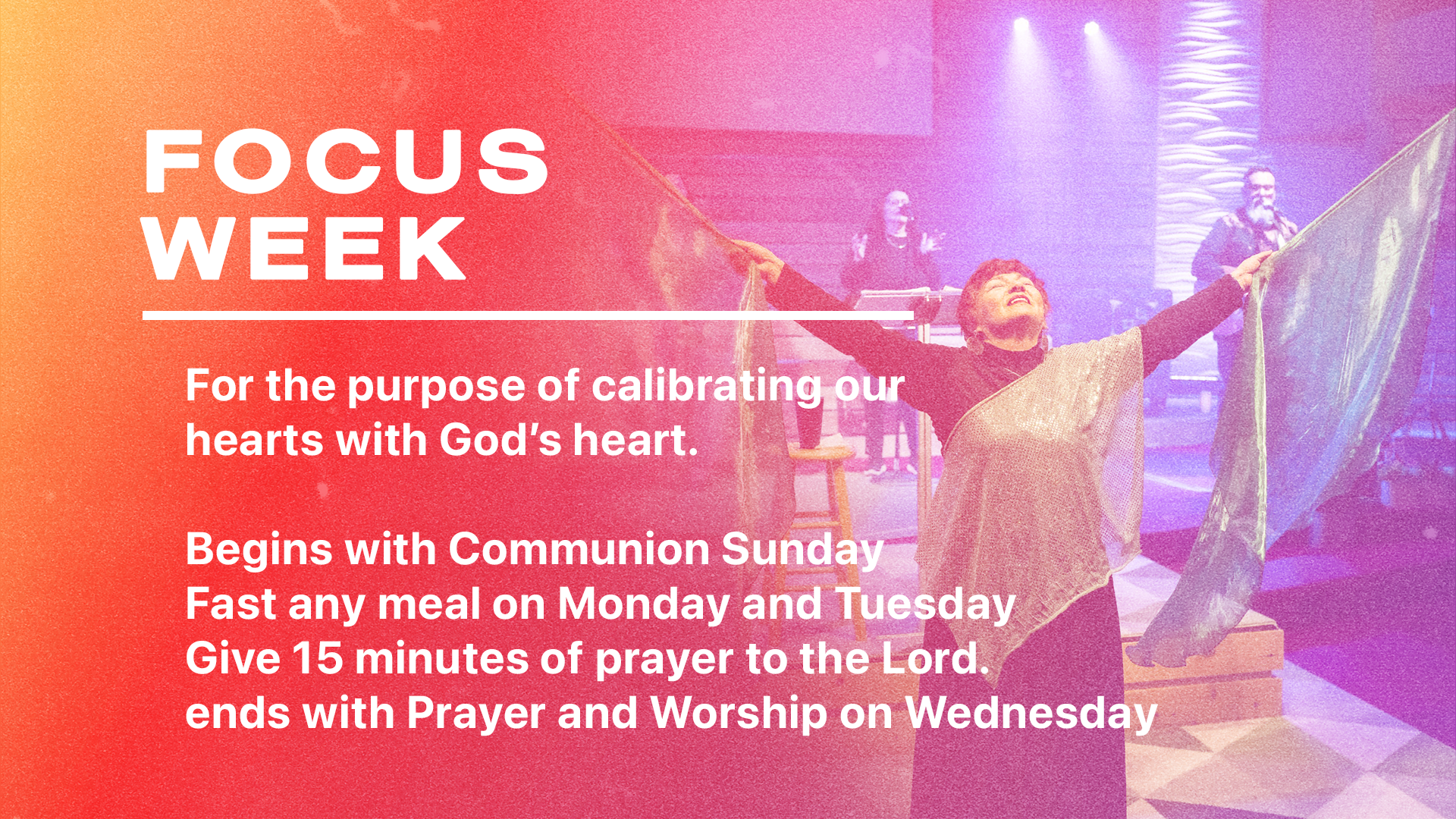 FOCUS WEEK

For the purpose of calibrating our hearts with God's heart.

Begins with Communion Sunday
Fast any meal on Monday and Tuesday
Give 15 minutes of prayer to the Lord.
ends with Prayer and Worship on Wednesday